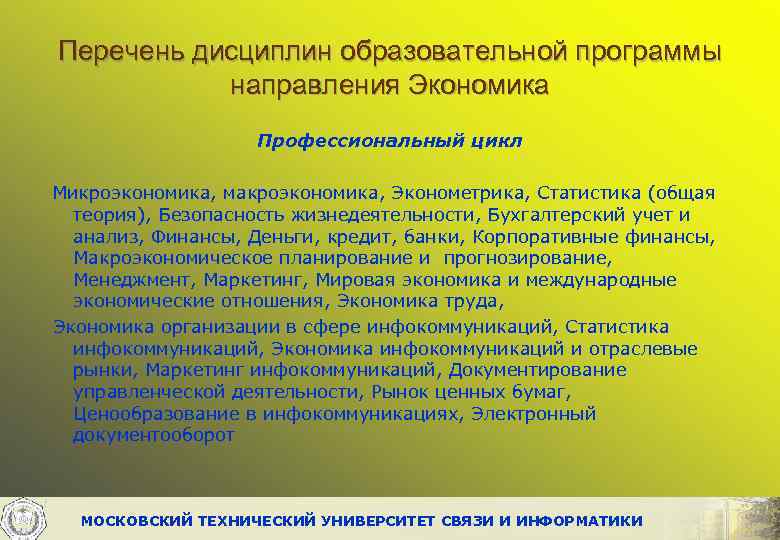 Перечень дисциплин образовательной программы направления Экономика

Профессиональный цикл

Микроэкономика, макроэкономика, Эконометрика, Статистика (общая теория), Безопасность жизнедеятельности, Бухгалтерский учет и анализ, Финансы, Деньги, кредит, банки, Корпоративные финансы, Макроэкономическое планирование и прогнозирование, Менеджмент, Маркетинг, Мировая экономика и международные экономические отношения, Экономика труда,

Экономика организации в сфере инфокоммуникаций, Статистика инфокоммуникаций, Экономика инфокоммуникаций и отраслевые рынки, Маркетинг инфокоммуникаций, Документирование управленческой деятельности, Рынок ценных бумаг, Ценообразование в инфокоммуникациях, Электронный документооборот

МОСКОВСКИЙ ТЕХНИЧЕСКИЙ УНИВЕРСИТЕТ СВЯЗИ И ИНФОРМАТИКИ